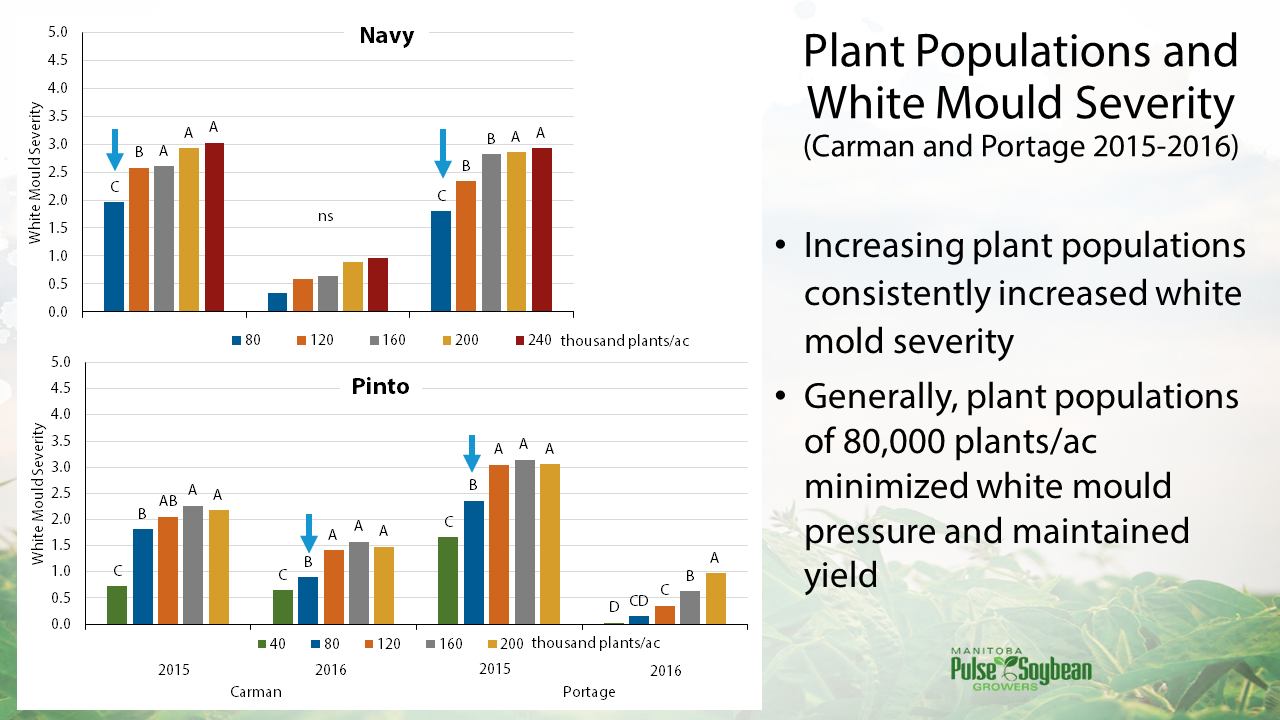 Navy

White Mould Severity

5.0
4.5
4.0
3.5
3.0
2.5
2.0
1.5
1.0
0.5
0.0

C B A A A

ns

C B B A A

80 120 160 200 240 thousand plants/ac

Pinto

White Mould Severity

5.0
4.5
4.0
3.5
3.0
2.5
2.0
1.5
1.0
0.5
0.0

C B AB A A

C B A A A

C B A A A

D CD C B A

40 80 120 160 200 thousand plants/ac

2015 2016 2015 2016

Carman Portage

Plant Populations and White Mould Severity
(Carman and Portage 2015-2016)

• Increasing plant populations consistently increased white mold severity

• Generally, plant populations of 80,000 plants/ac minimized white mould pressure and maintained yield

MANITOBA
Pulse Soybean
GROWERS